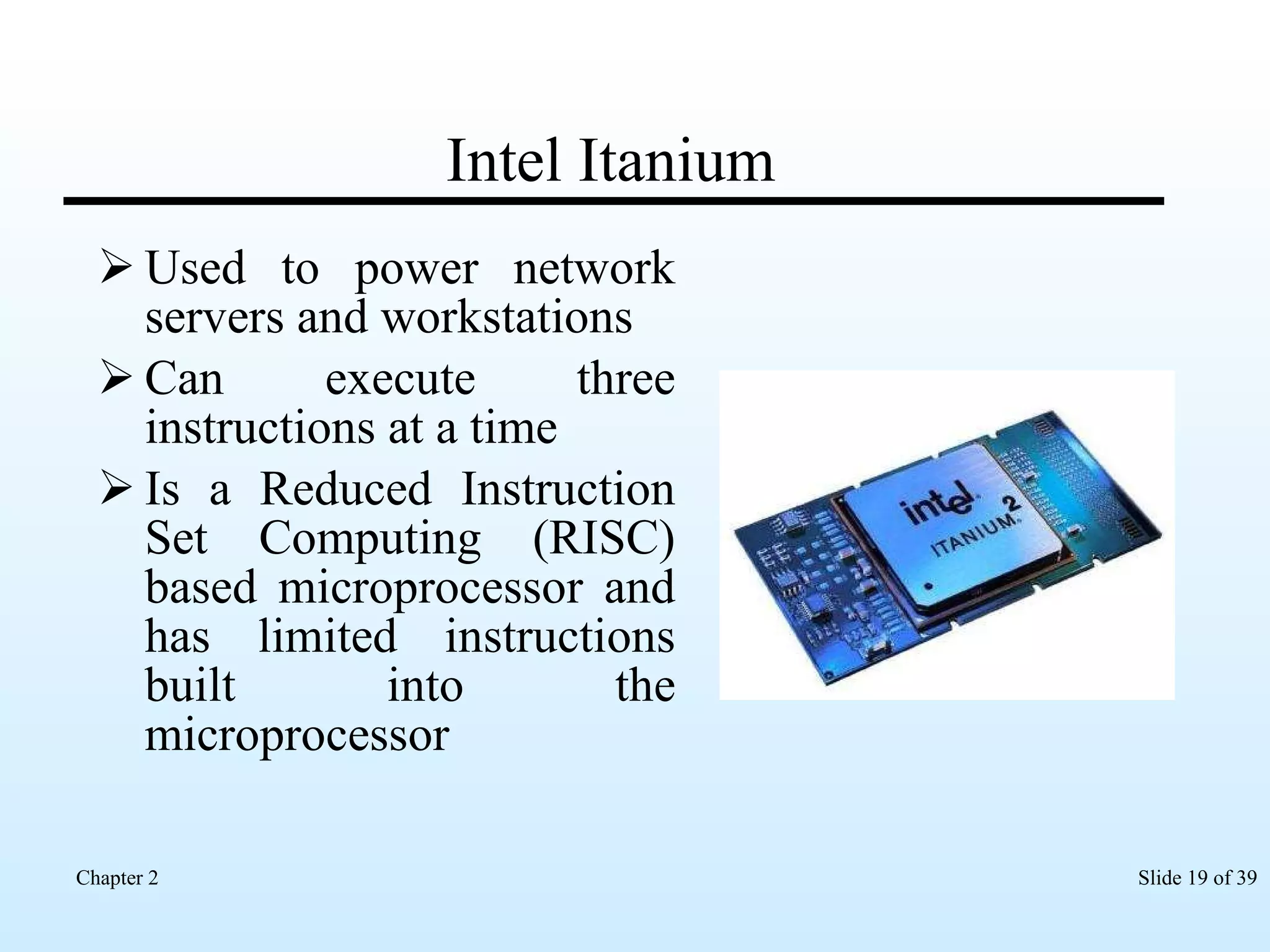 Intel Itanium

➢ Used to power network servers and workstations

➢ Can execute three instructions at a time

➢ Is a Reduced Instruction Set Computing (RISC) based microprocessor and has limited instructions built into the microprocessor

intel ITANIUM 2

Chapter 2

Slide 19 of 39